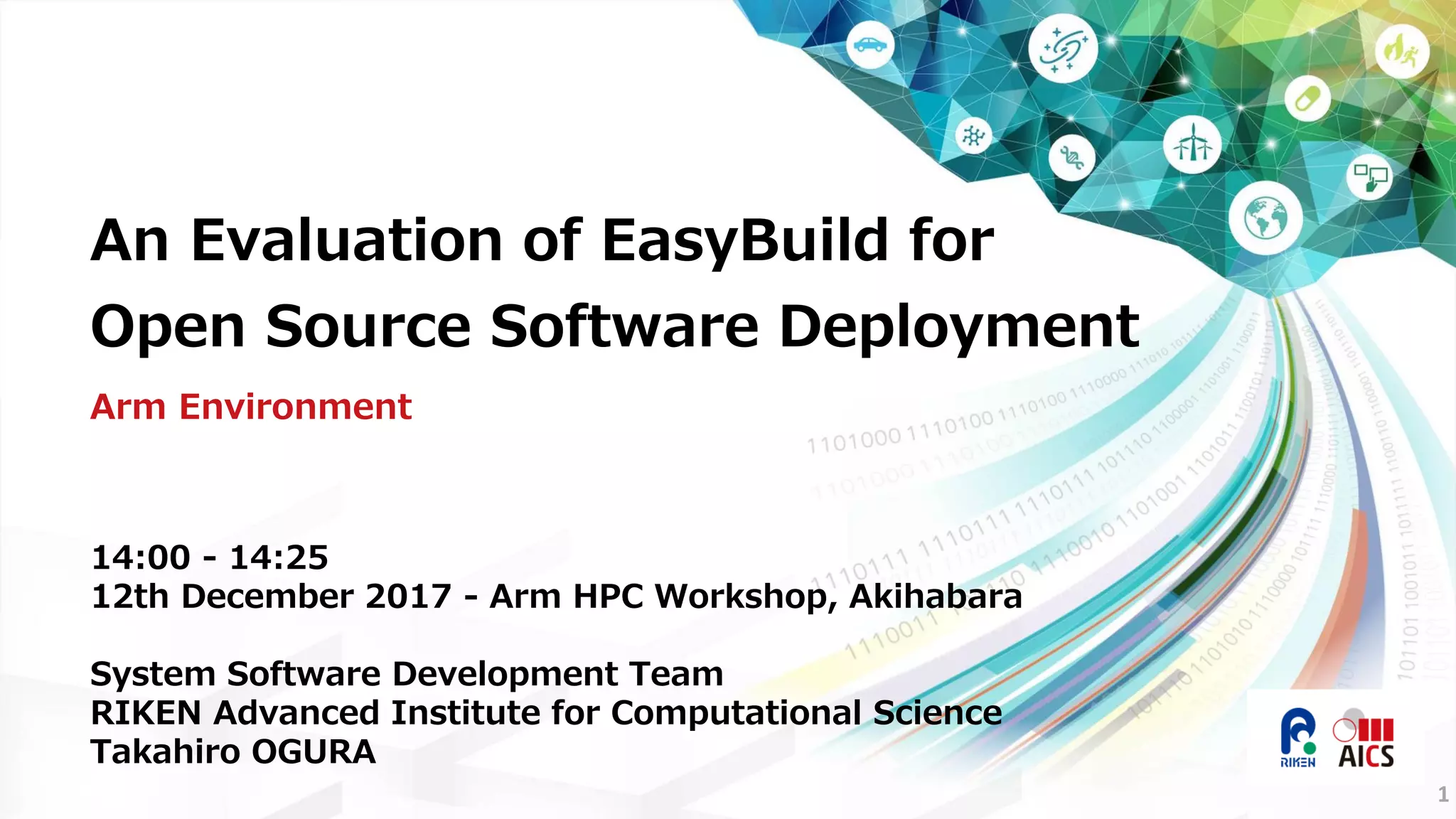 An Evaluation of EasyBuild for Open Source Software Deployment

Arm Environment

14:00 - 14:25
12th December 2017 - Arm HPC Workshop, Akihabara

System Software Development Team
RIKEN Advanced Institute for Computational Science
Takahiro OGURA

RIKEN AICS

1